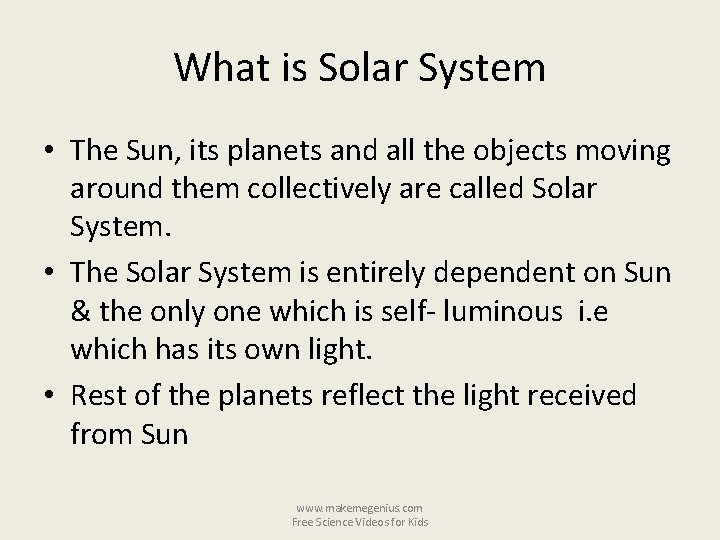 What is Solar System

• The Sun, its planets and all the objects moving around them collectively are called Solar System.
• The Solar System is entirely dependent on Sun & the only one which is self- luminous i.e which has its own light.
• Rest of the planets reflect the light received from Sun

www.makemegenius.com
Free Science Videos for Kids